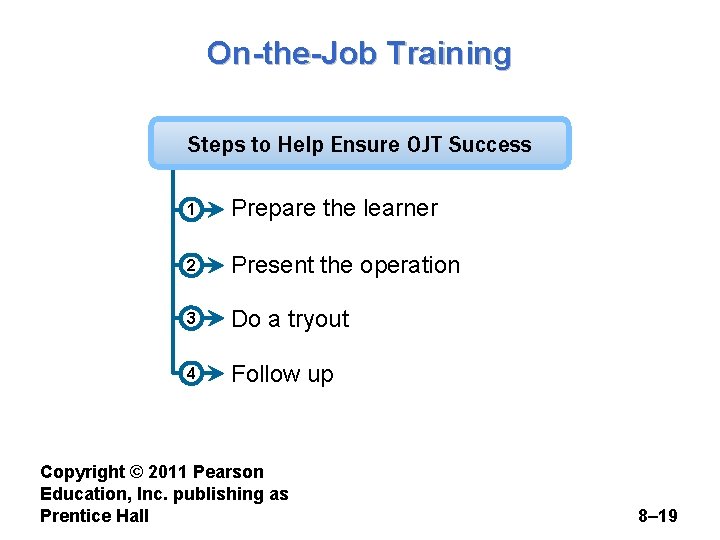 On-the-Job Training

Steps to Help Ensure OJT Success

1 Prepare the learner

2 Present the operation

3 Do a tryout

4 Follow up

Copyright © 2011 Pearson Education, Inc. publishing as Prentice Hall

8–19